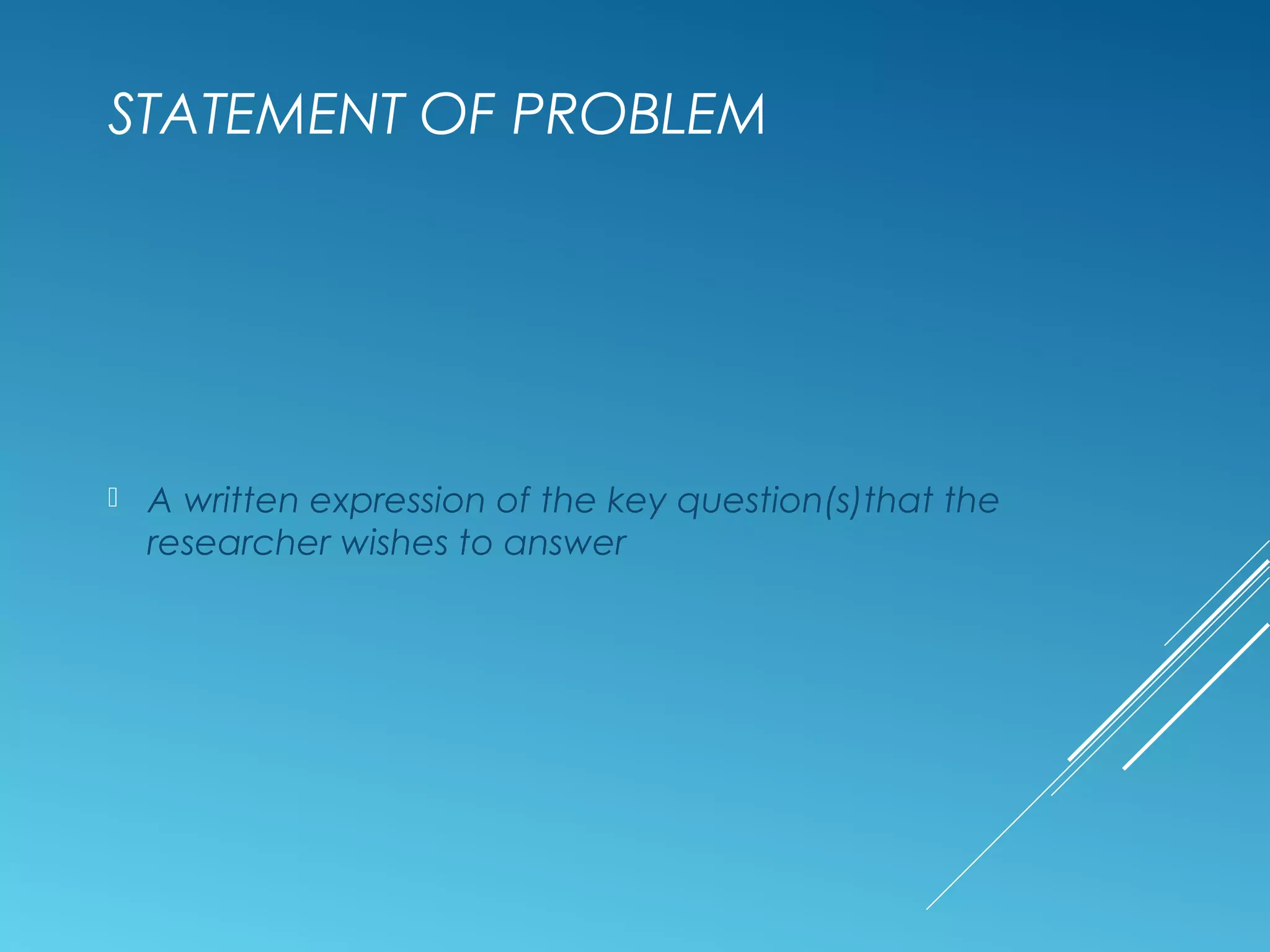 STATEMENT OF PROBLEM

A written expression of the key question(s)that the researcher wishes to answer